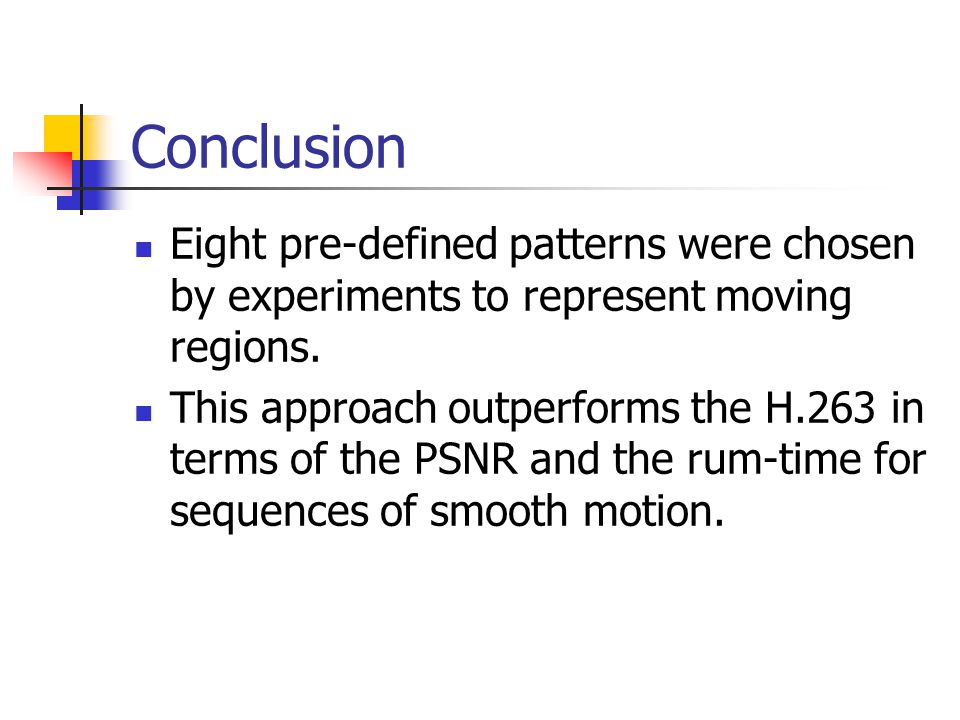 Conclusion

- Eight pre-defined patterns were chosen by experiments to represent moving regions.
- This approach outperforms the H.263 in terms of the PSNR and the rum-time for sequences of smooth motion.